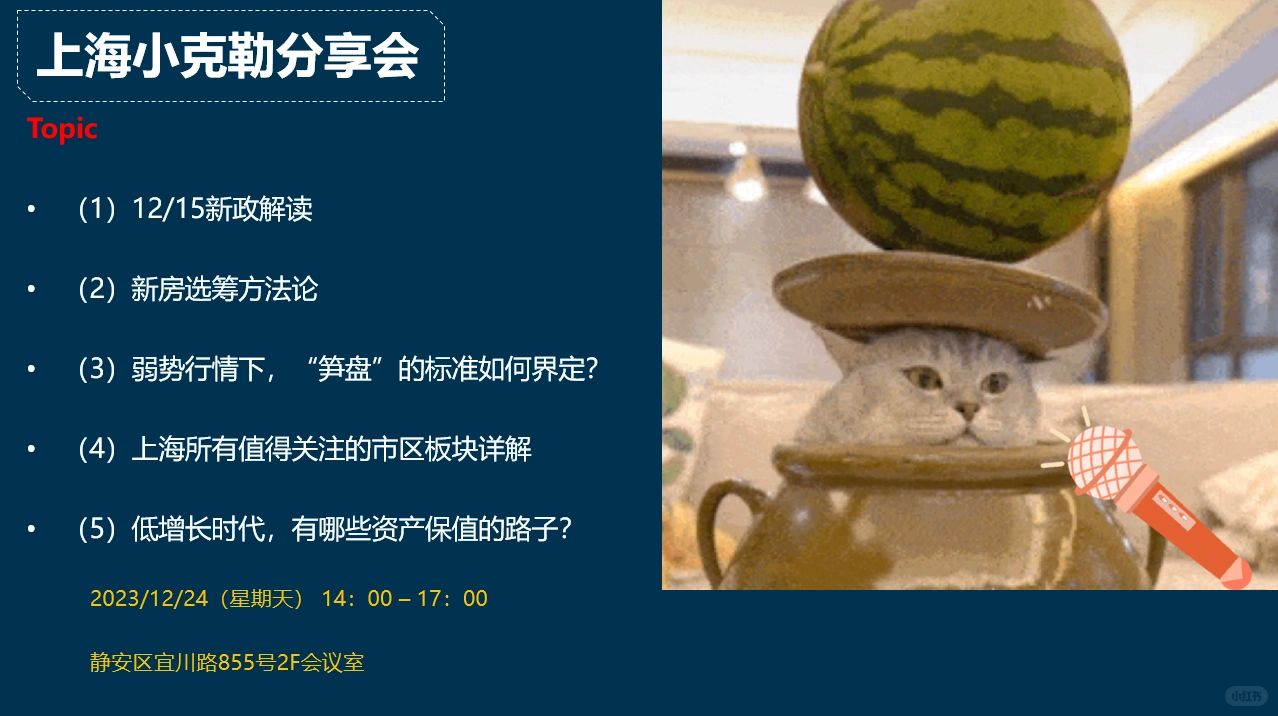 上海小克勒分享会

Topic

• （1）12/15新政解读

• （2）新房选筹方法论

• （3）弱势行情下，“笋盘”的标准如何界定?

• （4）上海所有值得关注的市区板块详解

• （5）低增长时代，有哪些资产保值的路子?

2023/12/24（星期天） 14：00 – 17：00

静安区宜川路855号2F会议室

小红书